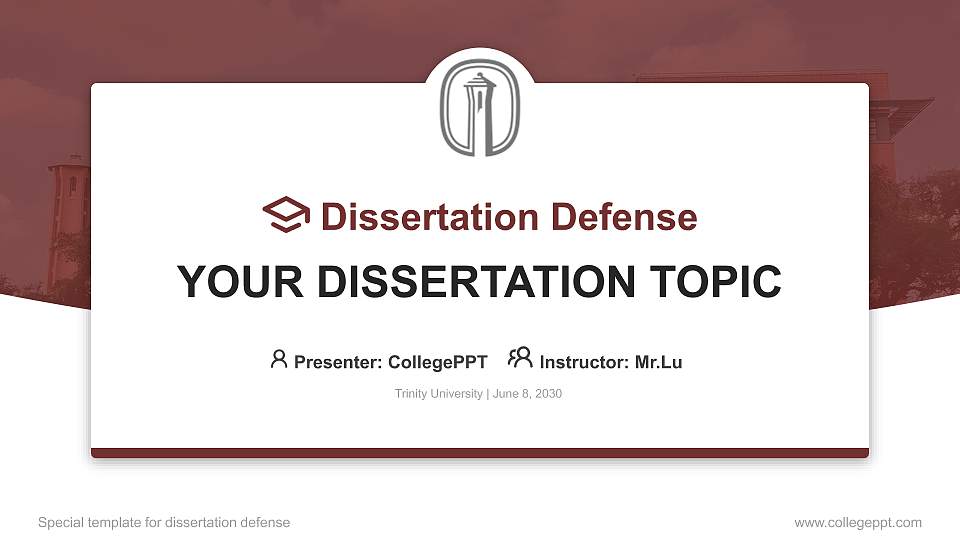 Dissertation Defense

YOUR DISSERTATION TOPIC

Presenter: CollegePPT Instructor: Mr.Lu

Trinity University | June 8, 2030

Special template for dissertation defense

www.collegeppt.com